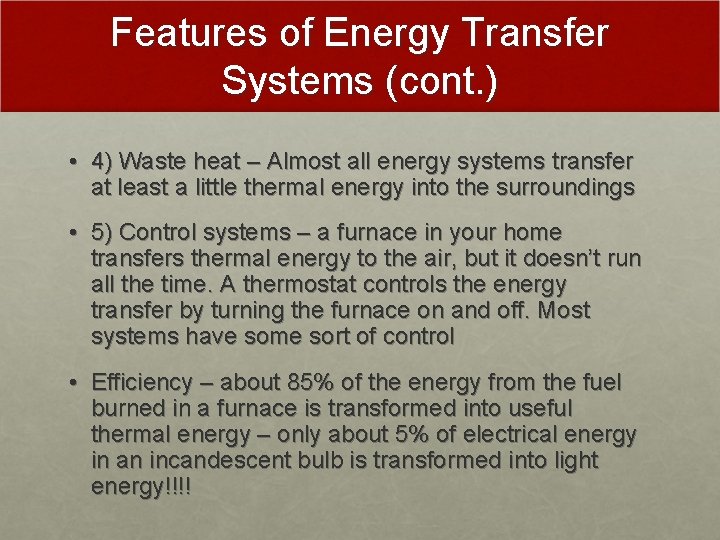 Features of Energy Transfer Systems (cont.)

• 4) Waste heat – Almost all energy systems transfer at least a little thermal energy into the surroundings

• 5) Control systems – a furnace in your home transfers thermal energy to the air, but it doesn't run all the time. A thermostat controls the energy transfer by turning the furnace on and off. Most systems have some sort of control

• Efficiency – about 85% of the energy from the fuel burned in a furnace is transformed into useful thermal energy – only about 5% of electrical energy in an incandescent bulb is transformed into light energy!!!!